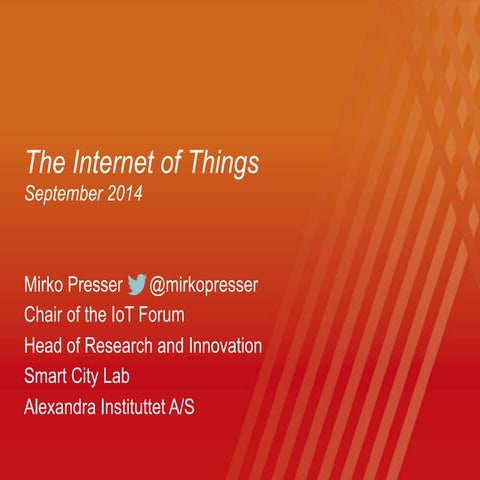 The Internet of Things
September 2014

Mirko Presser @mirkopresser
Chair of the IoT Forum
Head of Research and Innovation
Smart City Lab
Alexandra Instituttet A/S